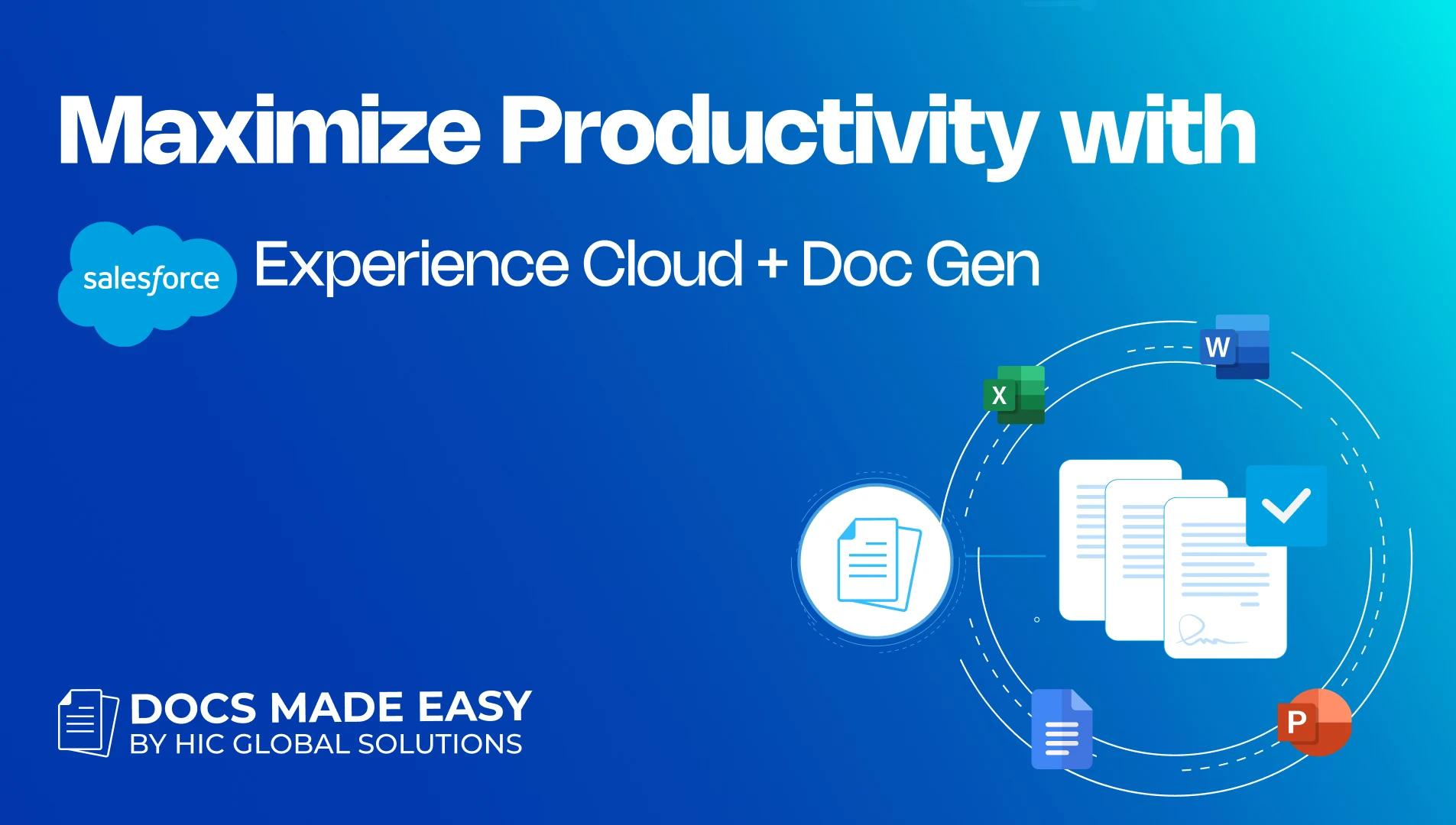 Maximize Productivity with

salesforce Experience Cloud + Doc Gen

W

X

P

DOCS MADE EASY
BY HIC GLOBAL SOLUTIONS